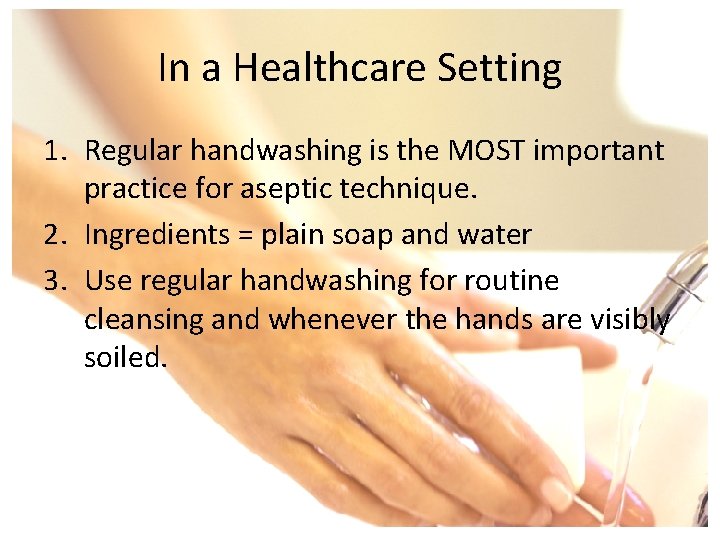 In a Healthcare Setting

1. Regular handwashing is the MOST important practice for aseptic technique.
2. Ingredients = plain soap and water
3. Use regular handwashing for routine cleansing and whenever the hands are visibly soiled.